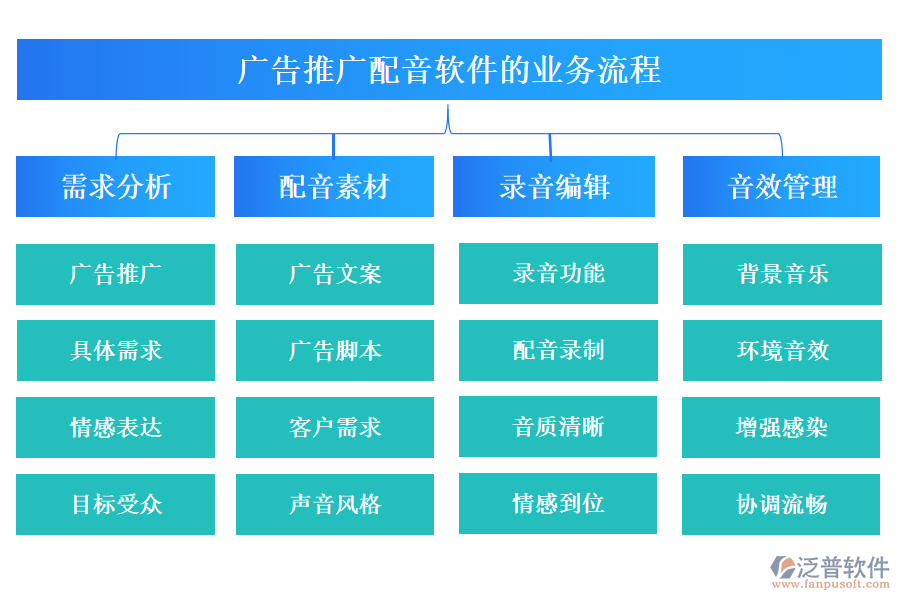 广告推广配音软件的业务流程

需求分析

广告推广

具体需求

情感表达

目标受众

配音素材

广告文案

广告脚本

客户需求

声音风格

录音编辑

录音功能

配音录制

音质清晰

情感到位

音效管理

背景音乐

环境音效

增强感染

协调流畅

泛普软件
www.fanpusoft.com